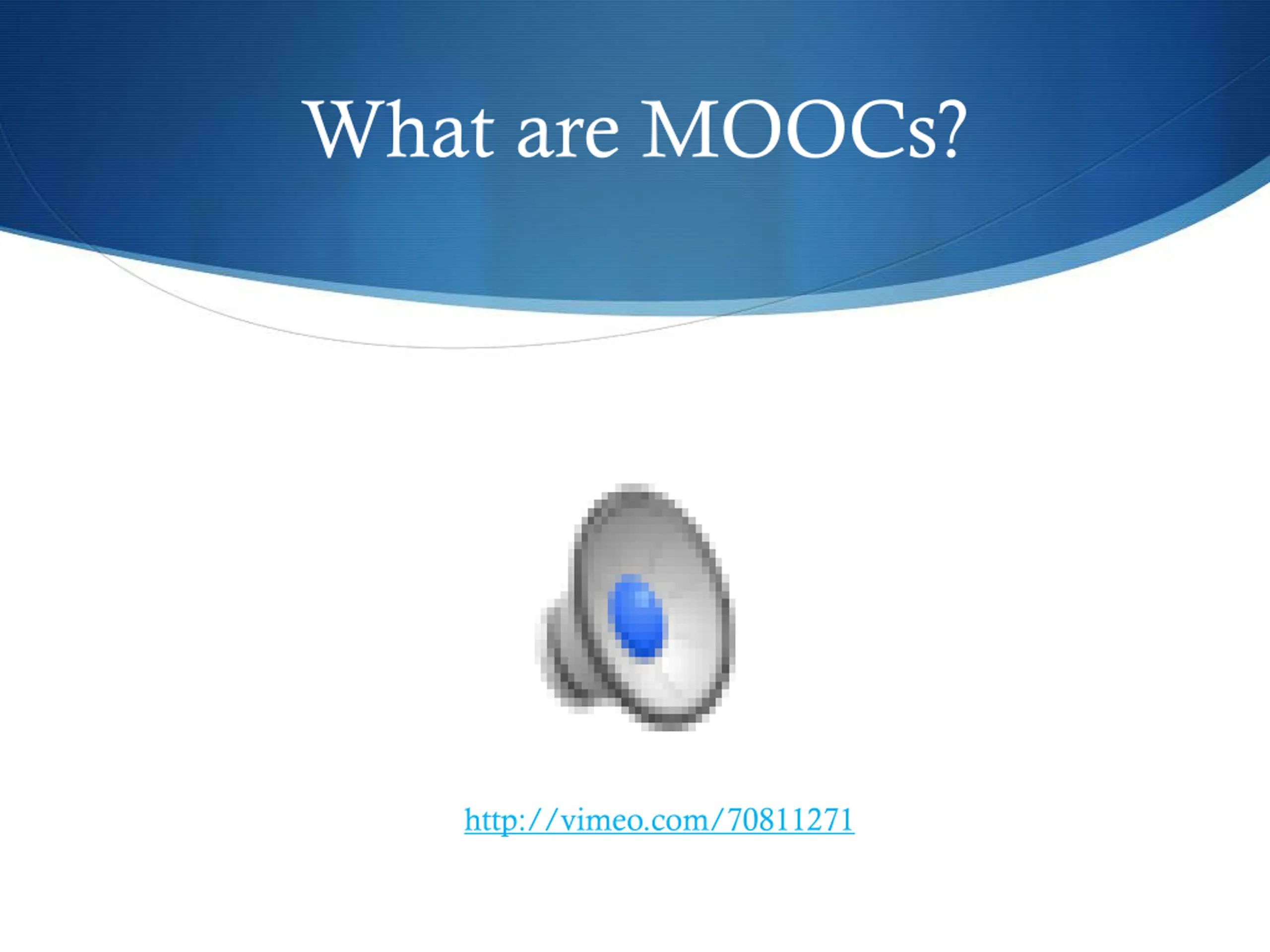 What are MOOCs?

http://vimeo.com/70811271